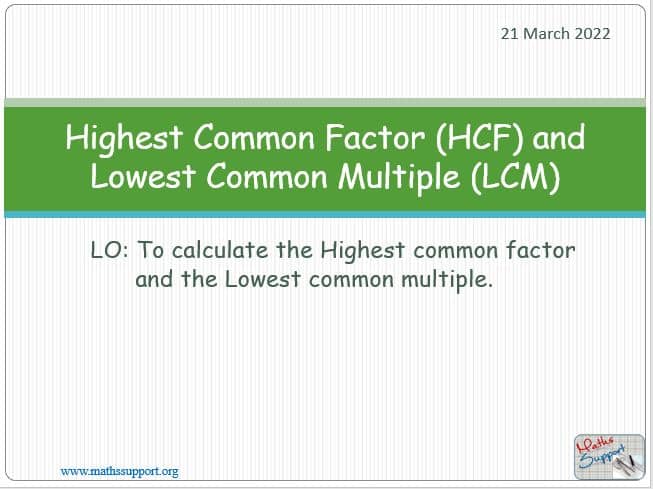 21 March 2022

Highest Common Factor (HCF) and Lowest Common Multiple (LCM)

LO: To calculate the Highest common factor and the Lowest common multiple.

www.mathssupport.org

Maths Support